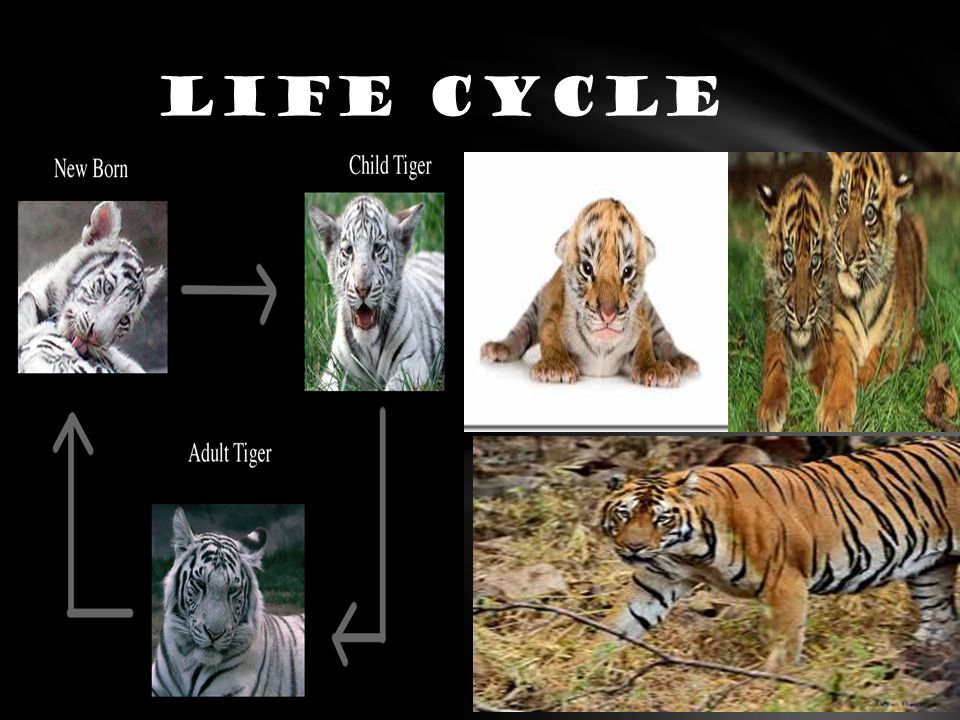 LIFE CYCLE

New Born

Child Tiger

Adult Tiger